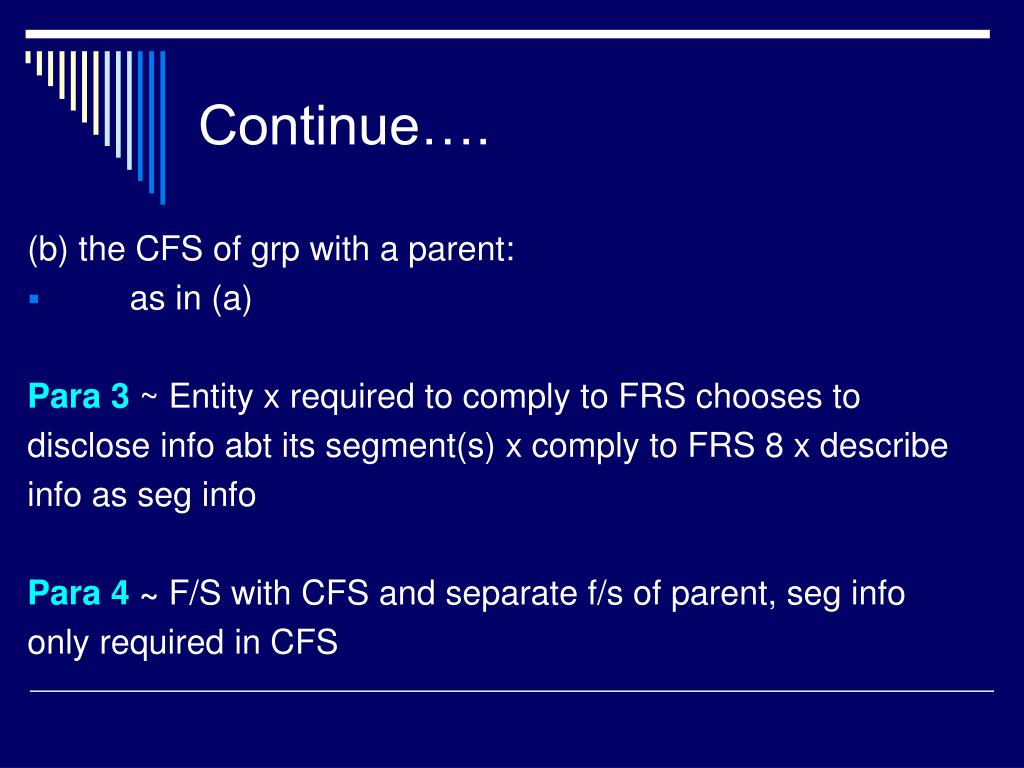 Continue….

(b) the CFS of grp with a parent:
▪ as in (a)

Para 3 ~ Entity x required to comply to FRS chooses to disclose info abt its segment(s) x comply to FRS 8 x describe info as seg info

Para 4 ~ F/S with CFS and separate f/s of parent, seg info only required in CFS